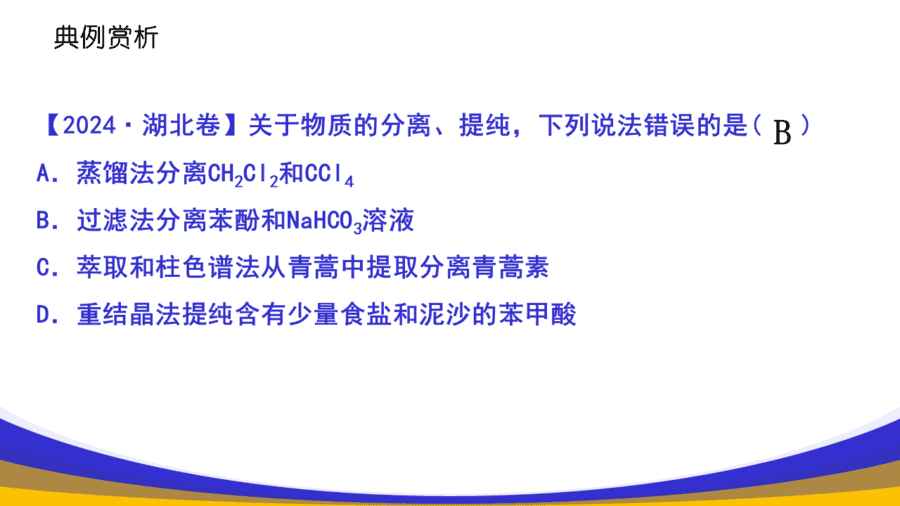 典例赏析

【2024·湖北卷】关于物质的分离、提纯，下列说法错误的是（ B ）

A．蒸馏法分离$CH_2Cl_2$和$CCl_4$

B．过滤法分离苯酚和$NaHCO_3$溶液

C．萃取和柱色谱法从青蒿中提取分离青蒿素

D．重结晶法提纯含有少量食盐和泥沙的苯甲酸